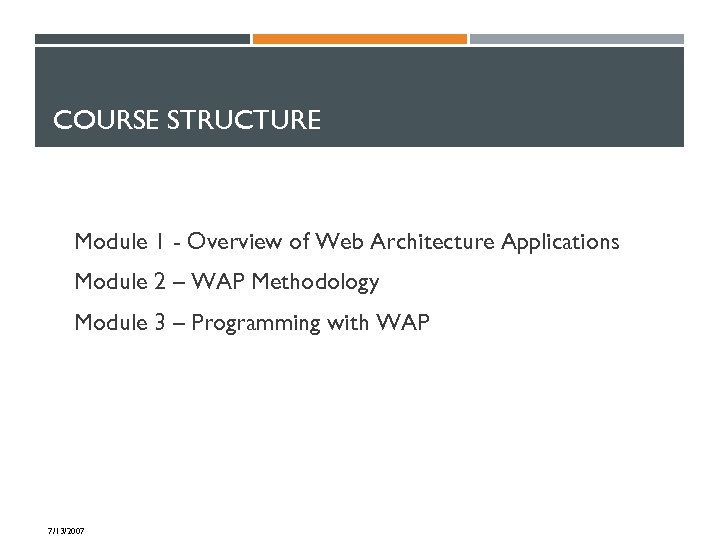 COURSE STRUCTURE

Module 1 - Overview of Web Architecture Applications

Module 2 – WAP Methodology

Module 3 – Programming with WAP

7/13/2007